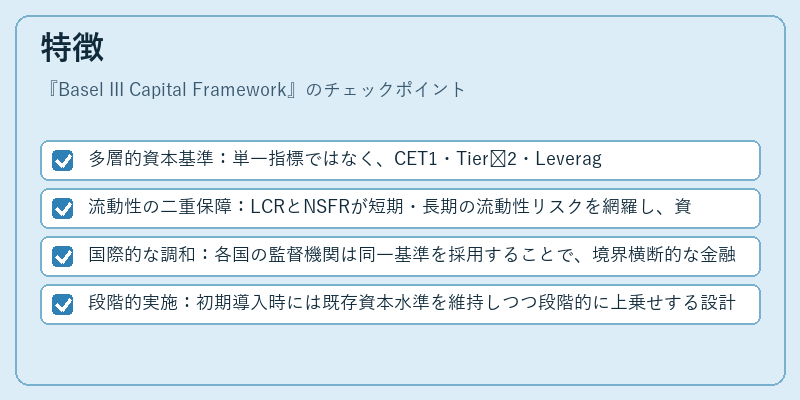 特徴

『Basel III Capital Framework』のチェックポイント

多層的資本基準：単一指標ではなく、CET1・Tier☒2・Leverag

流動性の二重保障：LCRとNSFRが短期・長期の流動性リスクを網羅し、資

国際的な調和：各国の監督機関は同一基準を採用することで、境界横断的な金融

段階的実施：初期導入時には既存資本水準を維持しつつ段階的に上乗せする設計